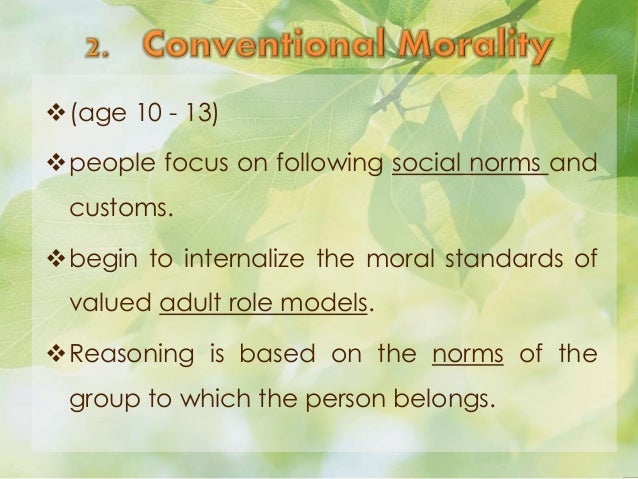 2. Conventional Morality

❖ (age 10 - 13)

❖ people focus on following social norms and customs.

❖ begin to internalize the moral standards of valued adult role models.

❖ Reasoning is based on the norms of the group to which the person belongs.